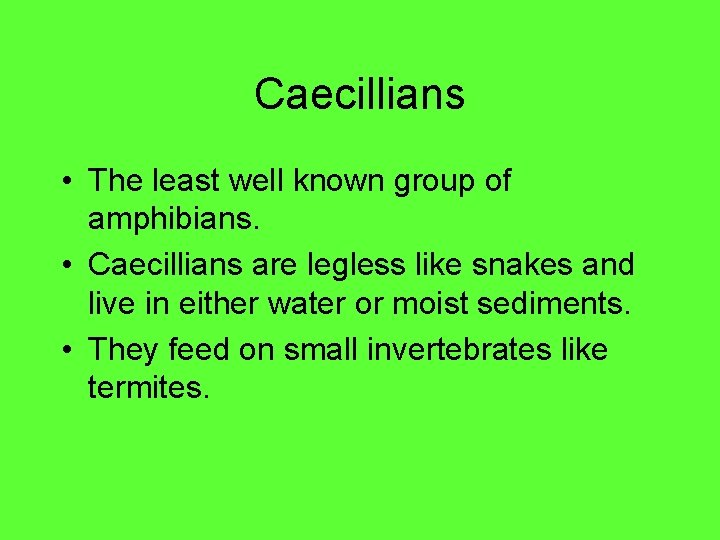 Caecillians

• The least well known group of amphibians.
• Caecillians are legless like snakes and live in either water or moist sediments.
• They feed on small invertebrates like termites.